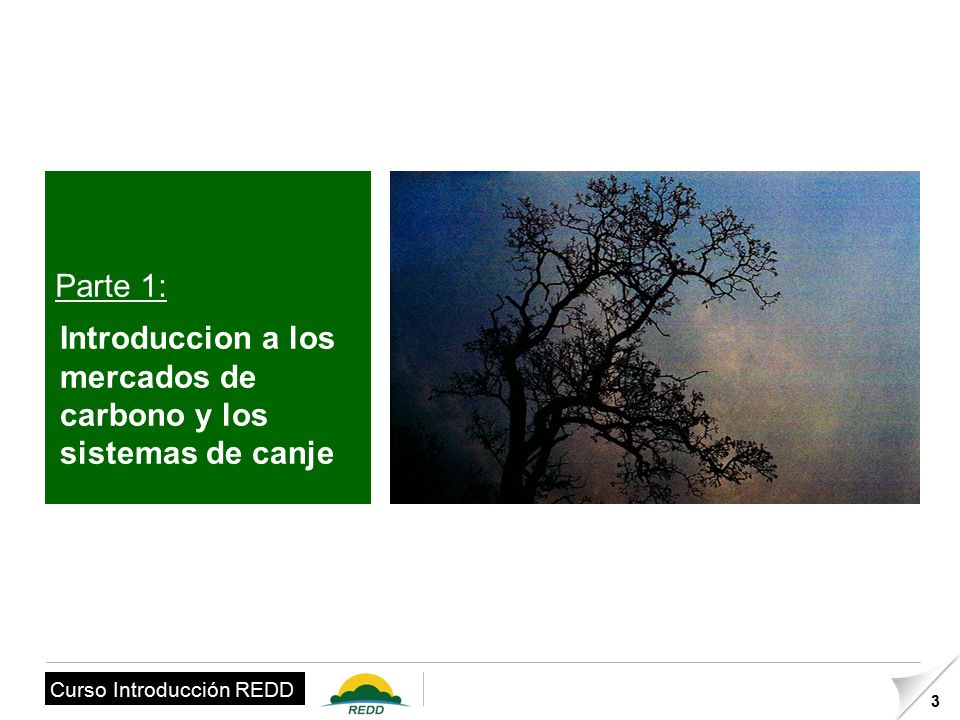 Parte 1:

Introduccion a los mercados de carbono y los sistemas de canje

Curso Introducción REDD

REDD

3